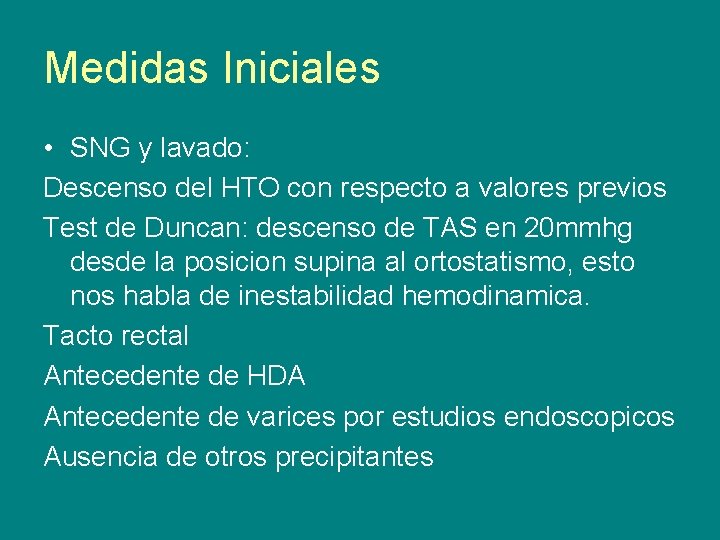 Medidas Iniciales

• SNG y lavado:

Descenso del HTO con respecto a valores previos

Test de Duncan: descenso de TAS en 20mmhg desde la posicion supina al ortostatismo, esto nos habla de inestabilidad hemodinamica.

Tacto rectal

Antecedente de HDA

Antecedente de varices por estudios endoscopicos

Ausencia de otros precipitantes